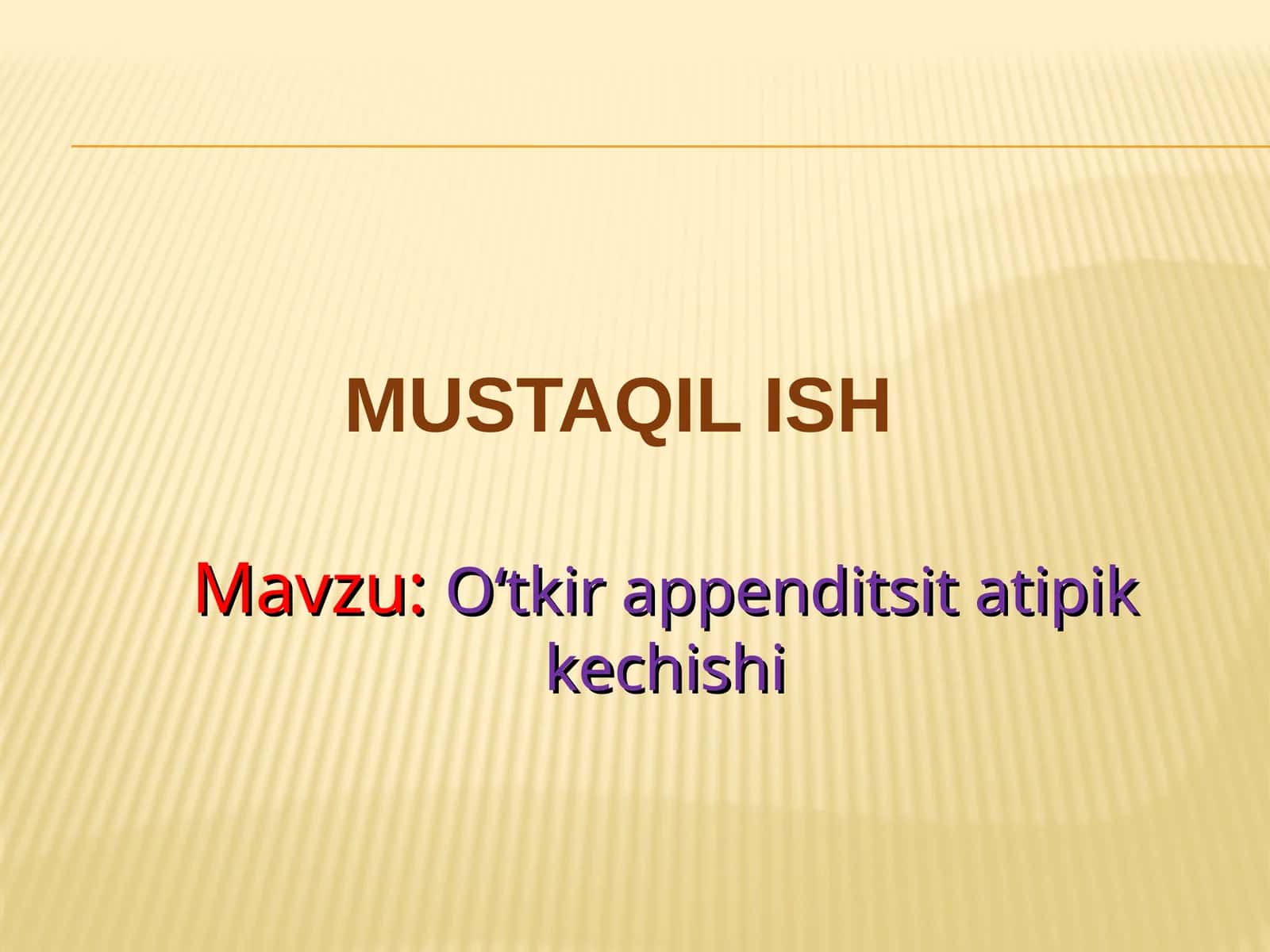 MUSTAQIL ISH

Mavzu: O‘tkir appenditsit atipik kechishi